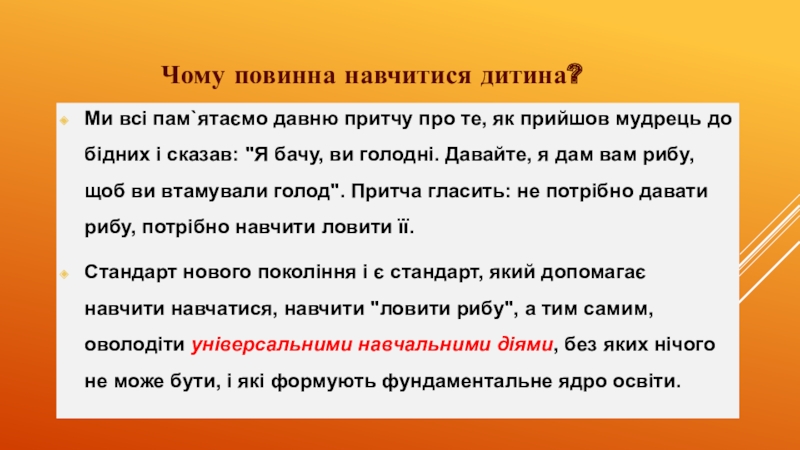 Чому повинна навчитися дитина?

Ми всі пам`ятаємо давню притчу про те, як прийшов мудрець до бідних і сказав: "Я бачу, ви голодні. Давайте, я дам вам рибу, щоб ви втамували голод". Притча гласить: не потрібно давати рибу, потрібно навчити ловити її.

Стандарт нового покоління і є стандарт, який допомагає навчити навчатися, навчити "ловити рибу", а тим самим, оволодіти універсальними навчальними діями, без яких нічого не може бути, і які формують фундаментальне ядро освіти.